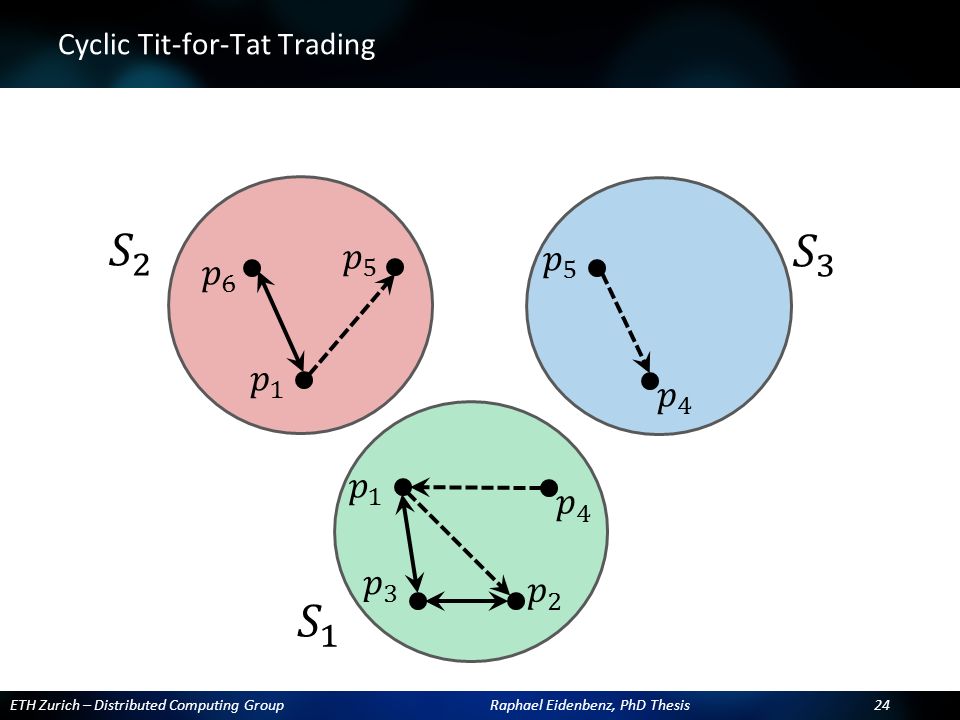 Cyclic Tit-for-Tat Trading

$S_2$

$p_6$

$p_5$

$p_1$

$p_5$

$S_3$

$p_4$

$p_1$

$p_4$

$p_3$

$p_2$

$S_1$

ETH Zurich – Distributed Computing Group

Raphael Eidenbenz, PhD Thesis

24